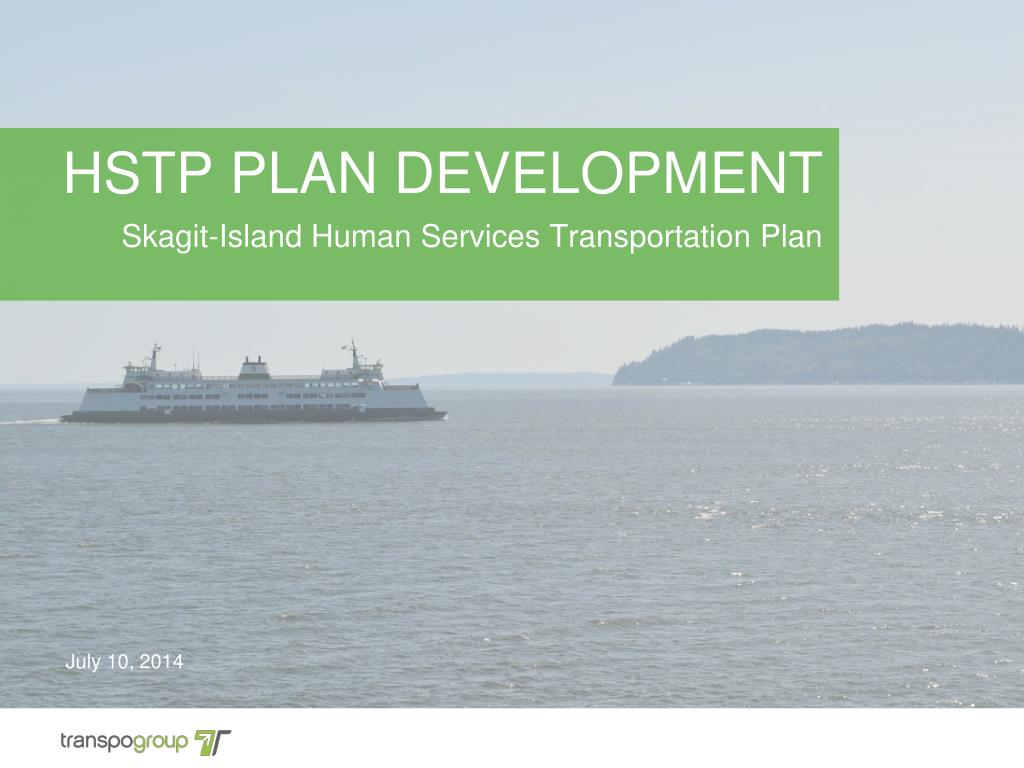 HSTP PLAN DEVELOPMENT

Skagit-Island Human Services Transportation Plan

July 10, 2014

transpogroup